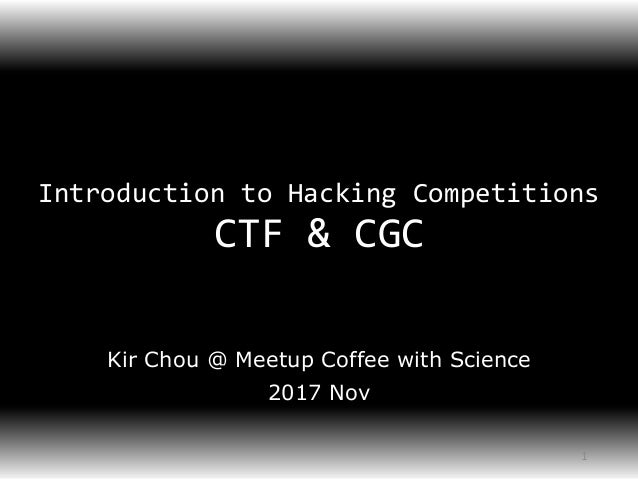 Introduction to Hacking Competitions
CTF & CGC

Kir Chou @ Meetup Coffee with Science
2017 Nov

1